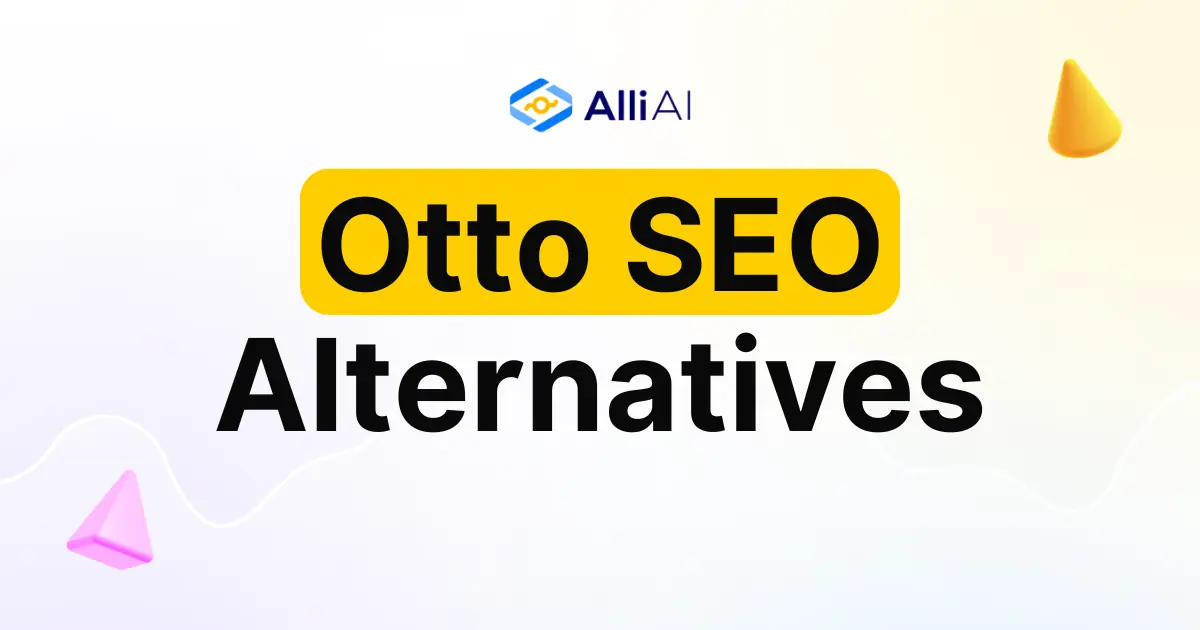 Alli AI

Otto SEO Alternatives